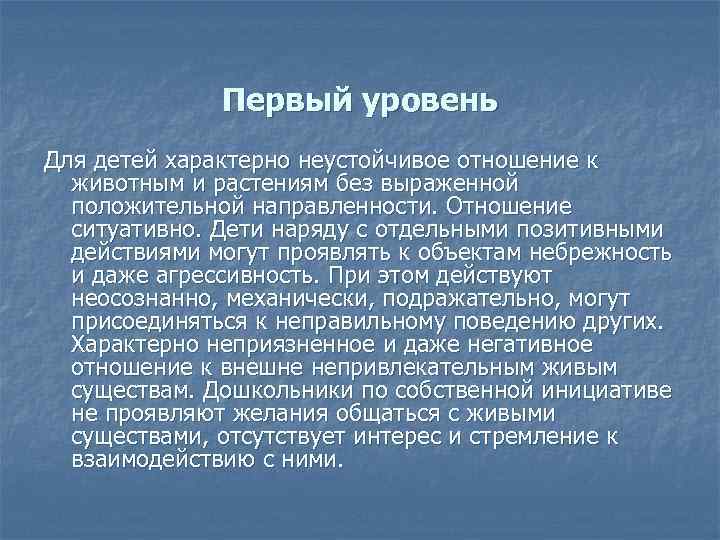 Первый уровень

Для детей характерно неустойчивое отношение к животным и растениям без выраженной положительной направленности. Отношение ситуативно. Дети наряду с отдельными позитивными действиями могут проявлять к объектам небрежность и даже агрессивность. При этом действуют неосознанно, механически, подражательно, могут присоединяться к неправильному поведению других. Характерно неприязненное и даже негативное отношение к внешне непривлекательным живым существам. Дошкольники по собственной инициативе не проявляют желания общаться с живыми существами, отсутствует интерес и стремление к взаимодействию с ними.